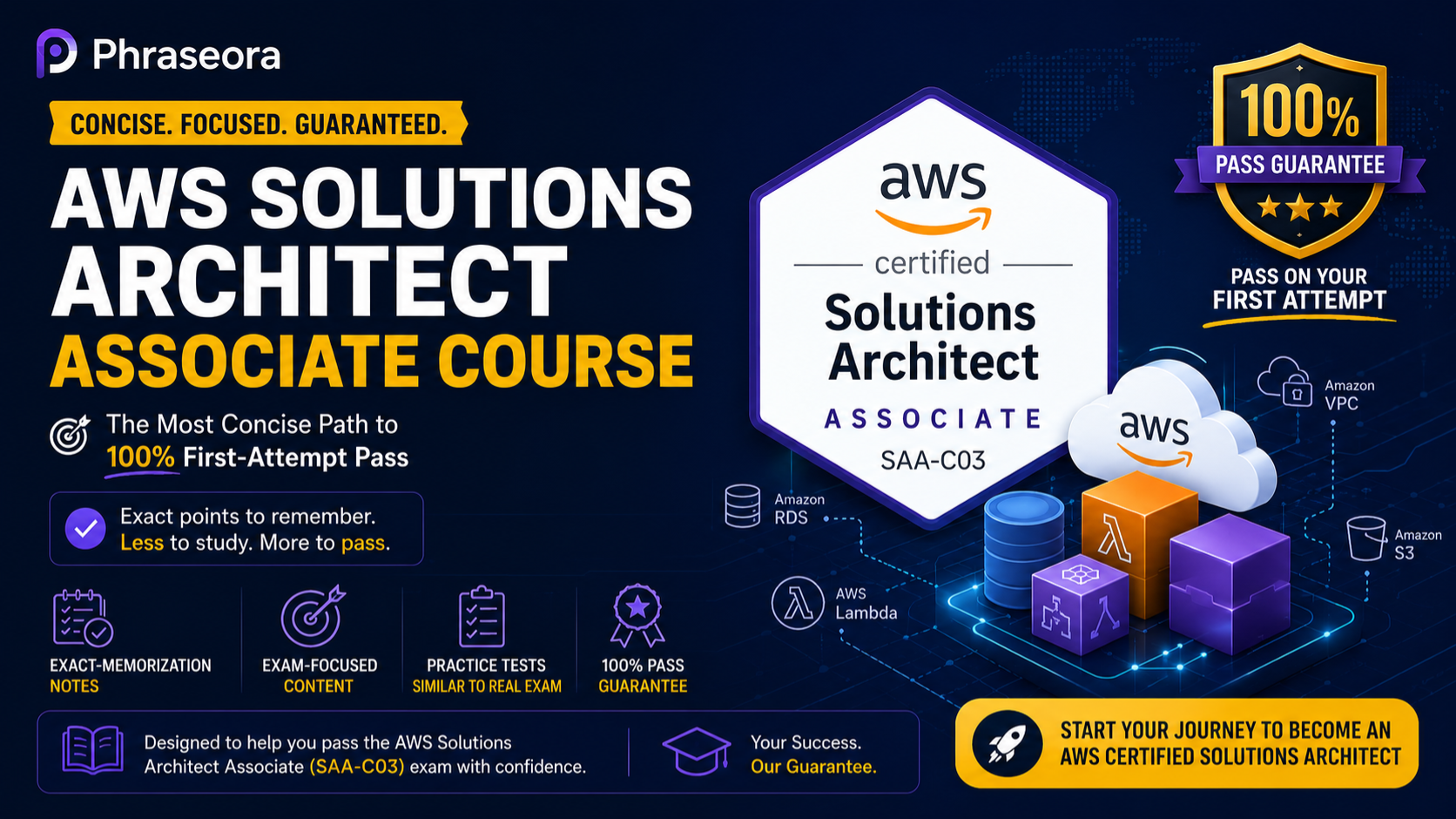 Phraseora

CONCISE. FOCUSED. GUARANTEED.

AWS SOLUTIONS ARCHITECT ASSOCIATE COURSE

The Most Concise Path to 100% First-Attempt Pass

Exact points to remember. Less to study. More to pass.

EXACT-MEMORIZATION NOTES

EXAM-FOCUSED CONTENT

PRACTICE TESTS SIMILAR TO REAL EXAM

100% PASS GUARANTEE

Designed to help you pass the AWS Solutions Architect Associate (SAA-C03) exam with confidence.

Your Success. Our Guarantee.

aws certified Solutions Architect ASSOCIATE SAA-C03

100% PASS GUARANTEE

PASS ON YOUR FIRST ATTEMPT

aws

Amazon VPC

Amazon RDS

Amazon S3

AWS Lambda

START YOUR JOURNEY TO BECOME AN AWS CERTIFIED SOLUTIONS ARCHITECT